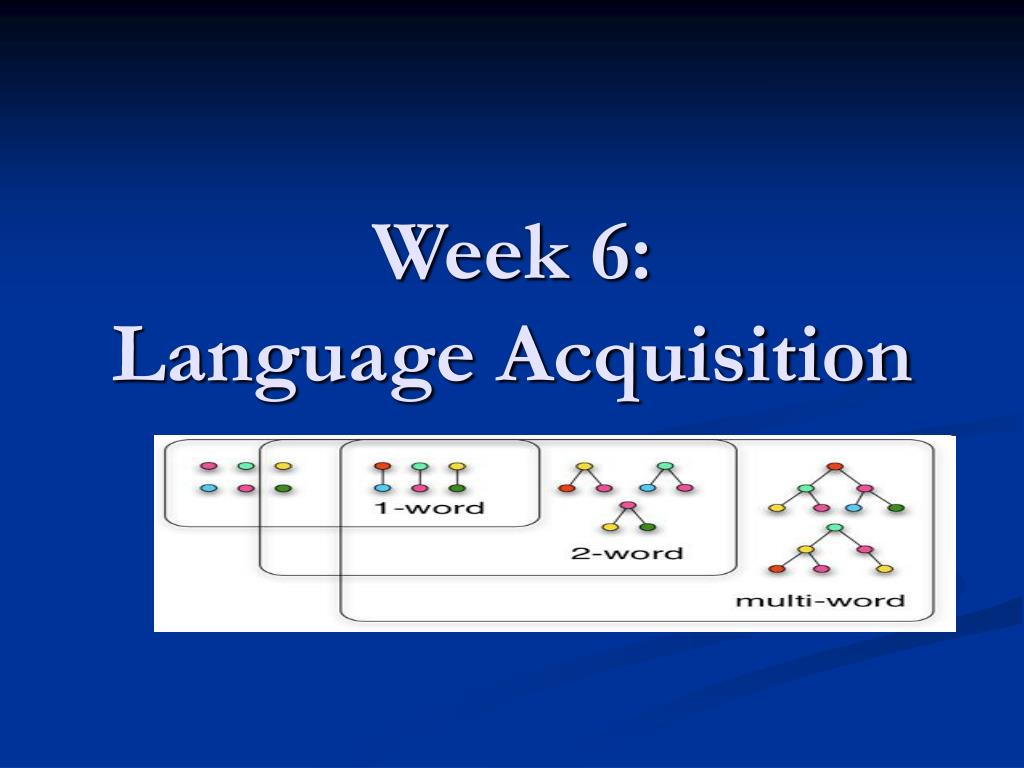 Week 6:
Language Acquisition

1-word

2-word

multi-word